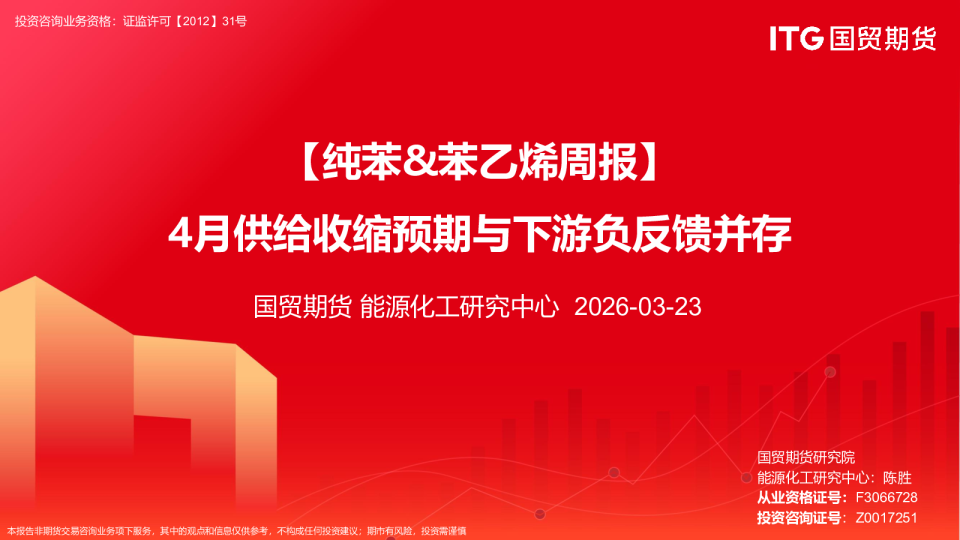 投资咨询业务资格：证监许可【2012】31号

ITG 国贸期货

【纯苯&苯乙烯周报】

4月供给收缩预期与下游负反馈并存

国贸期货 能源化工研究中心 2026-03-23

国贸期货研究院
能源化工研究中心：陈胜
从业资格证号：F3066728
投资咨询证号：Z0017251

本报告非期货交易咨询业务项下服务，其中的观点和信息仅供参考，不构成任何投资建议；期市有风险，投资需谨慎